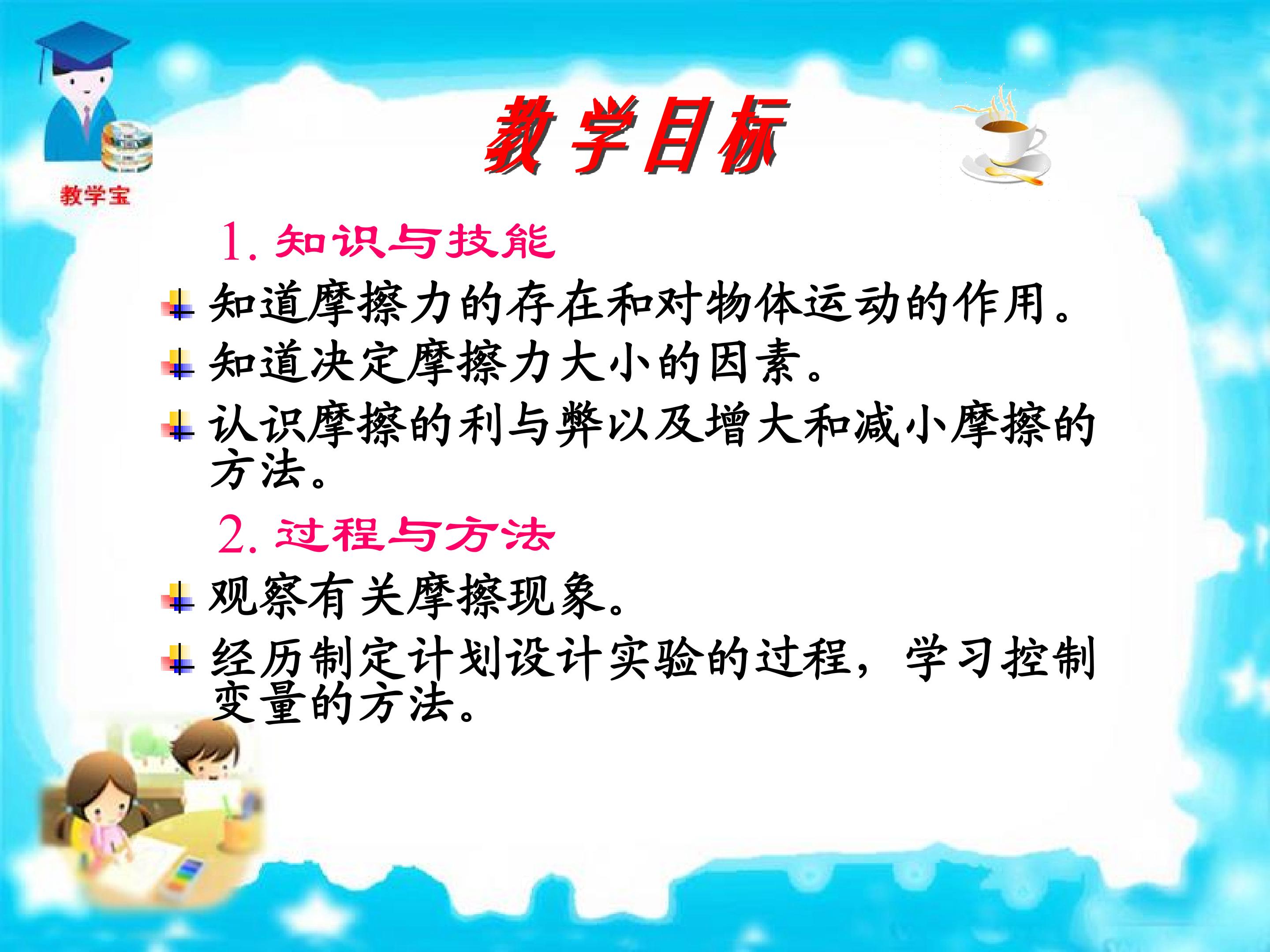 教学宝

教学目标

1. 知识与技能

知道摩擦力的存在和对物体运动的作用。

知道决定摩擦力大小的因素。

认识摩擦的利与弊以及增大和减小摩擦的方法。

2. 过程与方法

观察有关摩擦现象。

经历制定计划设计实验的过程，学习控制变量的方法。